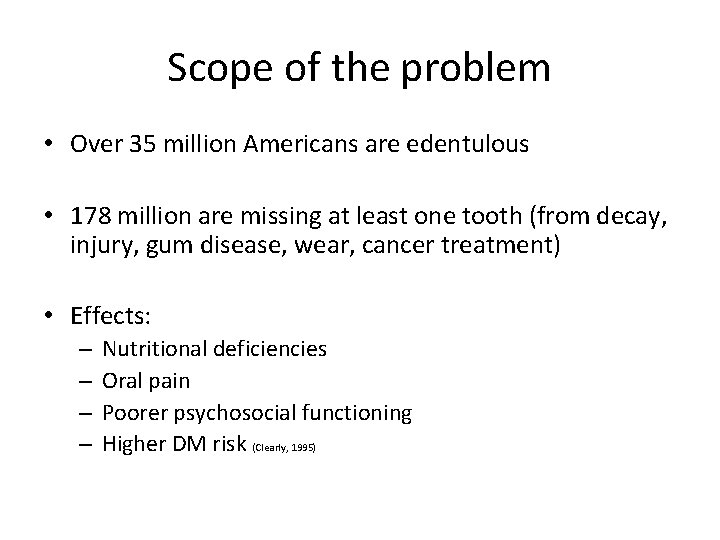 Scope of the problem

• Over 35 million Americans are edentulous

• 178 million are missing at least one tooth (from decay, injury, gum disease, wear, cancer treatment)

• Effects:
– Nutritional deficiencies
– Oral pain
– Poorer psychosocial functioning
– Higher DM risk (Clearly, 1995)